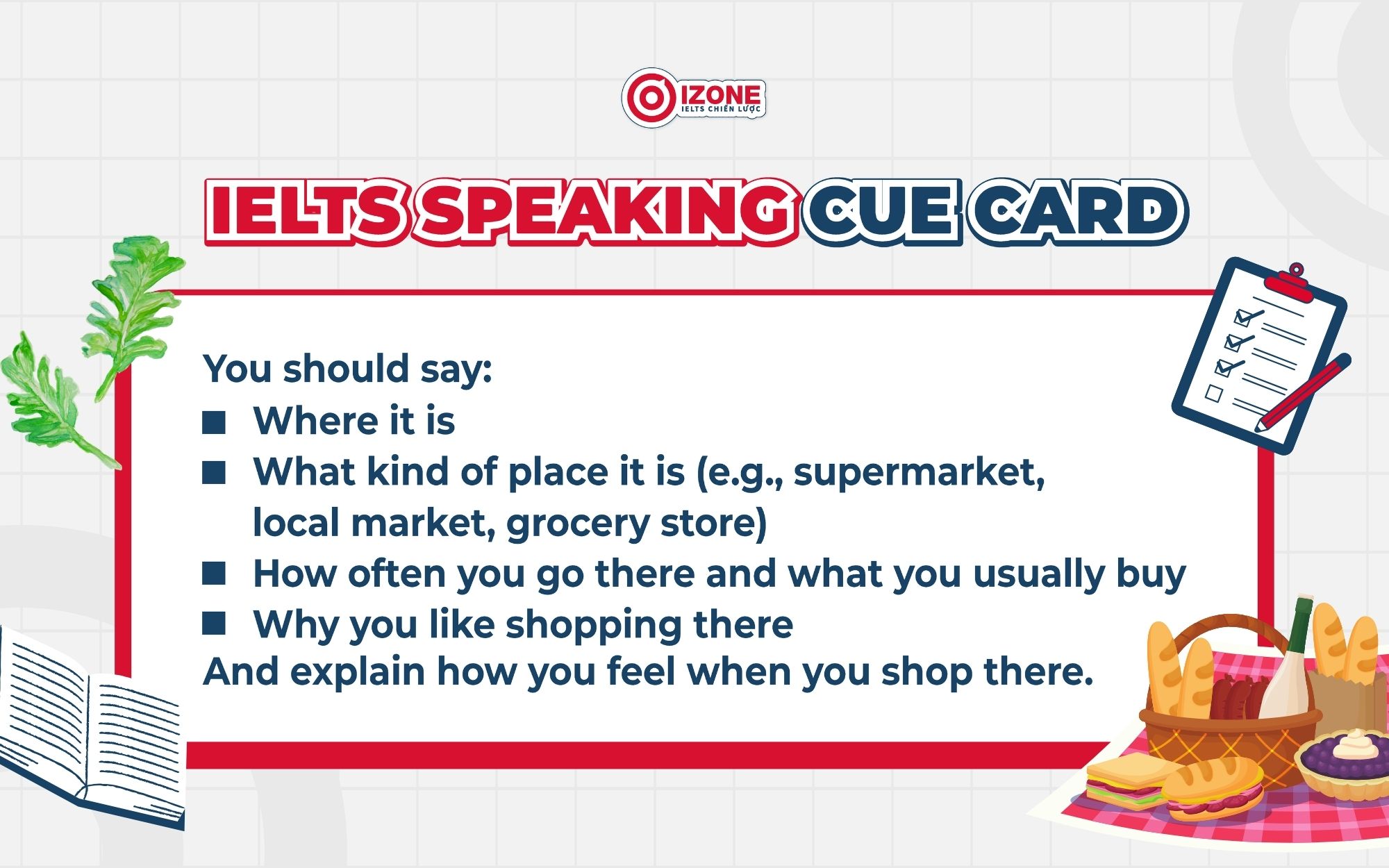 IZONE
IELTS CHIẾN LƯỢC

IELTS SPEAKING CUE CARD

You should say:
■ Where it is
■ What kind of place it is (e.g., supermarket, local market, grocery store)
■ How often you go there and what you usually buy
■ Why you like shopping there
And explain how you feel when you shop there.